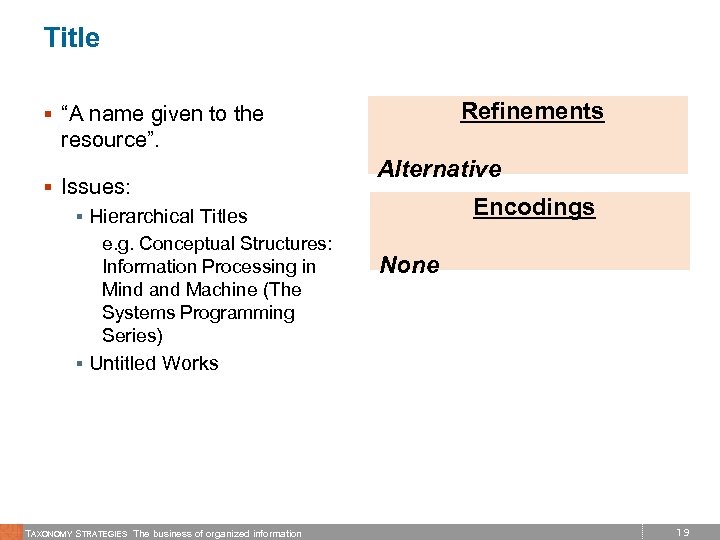 Title

▪ "A name given to the resource".

▪ Issues:
  ▪ Hierarchical Titles
    e.g. Conceptual Structures: Information Processing in Mind and Machine (The Systems Programming Series)
  ▪ Untitled Works

Refinements

Alternative

Encodings

None

TAXONOMY STRATEGIES The business of organized information

19